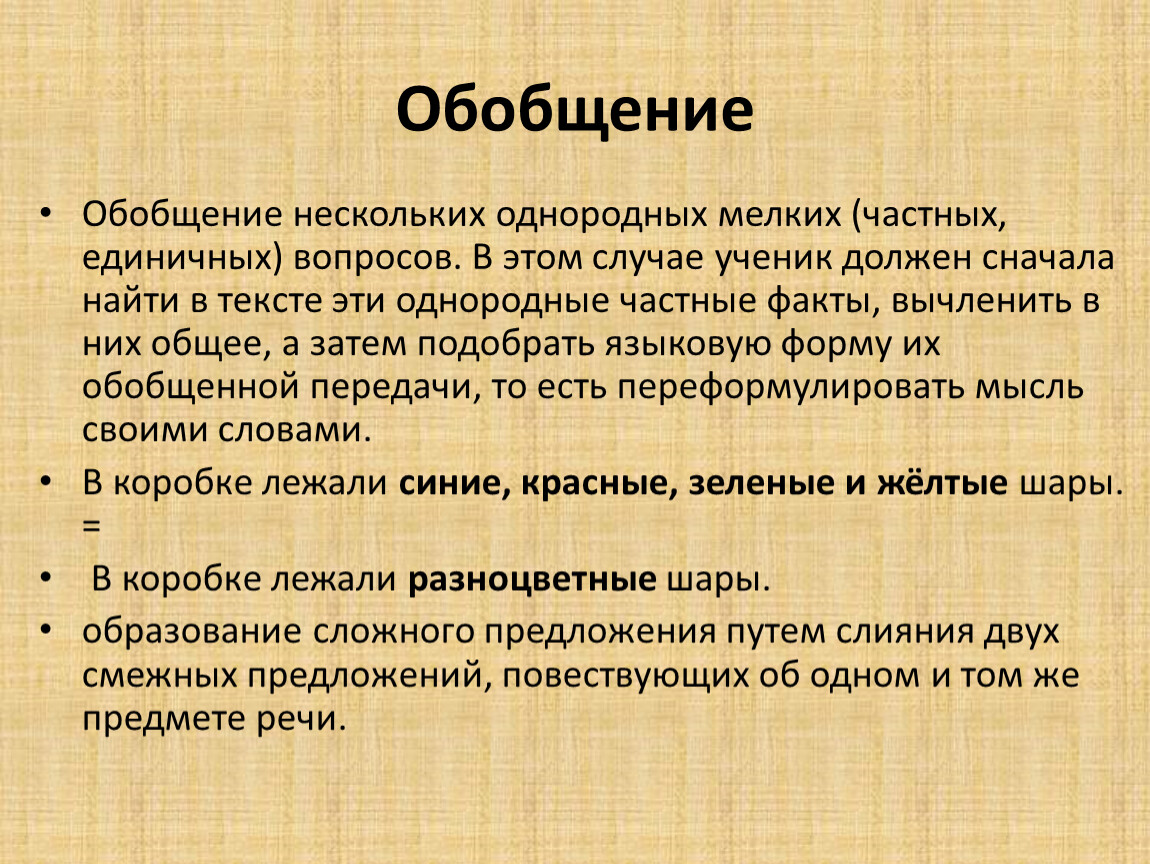 Обобщение

• Обобщение нескольких однородных мелких (частных, единичных) вопросов. В этом случае ученик должен сначала найти в тексте эти однородные частные факты, вычленить в них общее, а затем подобрать языковую форму их обобщенной передачи, то есть переформулировать мысль своими словами.
• В коробке лежали синие, красные, зеленые и жёлтые шары. =
• В коробке лежали разноцветные шары.
• образование сложного предложения путем слияния двух смежных предложений, повествующих об одном и том же предмете речи.